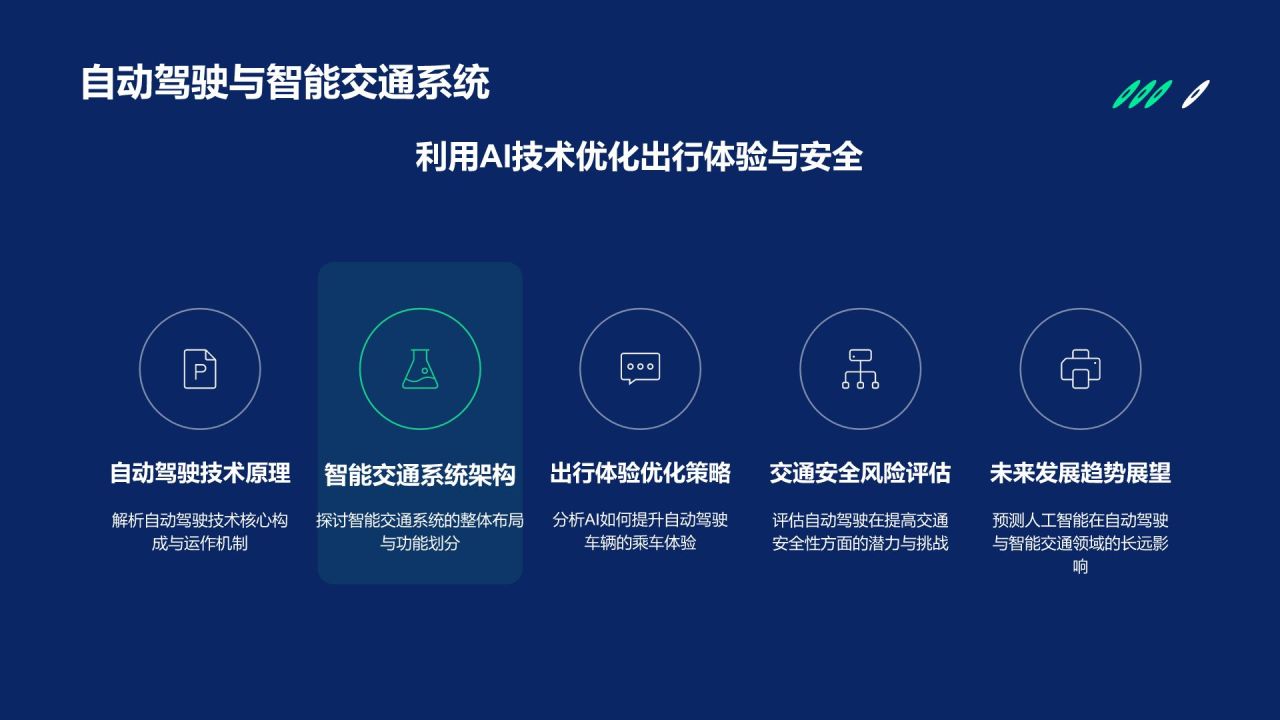 自动驾驶与智能交通系统

利用AI技术优化出行体验与安全

P

自动驾驶技术原理

解析自动驾驶技术核心构成与运作机制

智能交通系统架构

探讨智能交通系统的整体布局与功能划分

出行体验优化策略

分析AI如何提升自动驾驶车辆的乘车体验

交通安全风险评估

评估自动驾驶在提高交通安全性方面的潜力与挑战

未来发展趋势展望

预测人工智能在自动驾驶与智能交通领域的长远影响